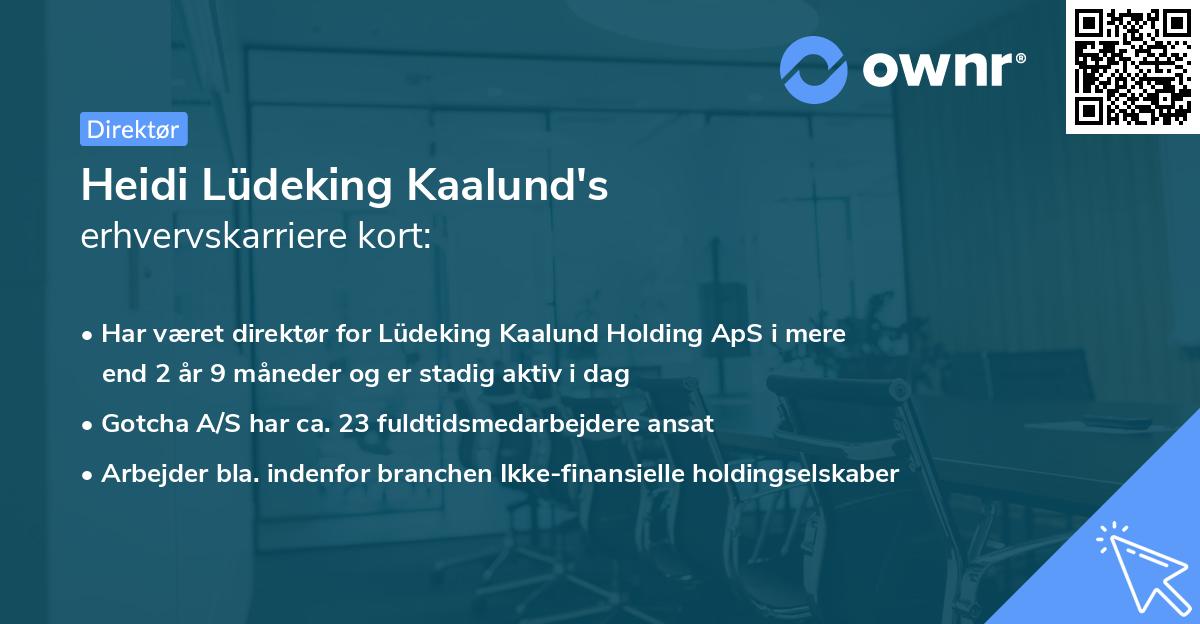 ownr®

Direktør

Heidi Lüdeking Kaalund's
erhvervskarriere kort:

• Har været direktør for Lüdeking Kaalund Holding ApS i mere end 2 år 9 måneder og er stadig aktiv i dag
• Gotcha A/S har ca. 23 fuldtidsmedarbejdere ansat
• Arbejder bla. indenfor branchen Ikke-finansielle holdingselskaber